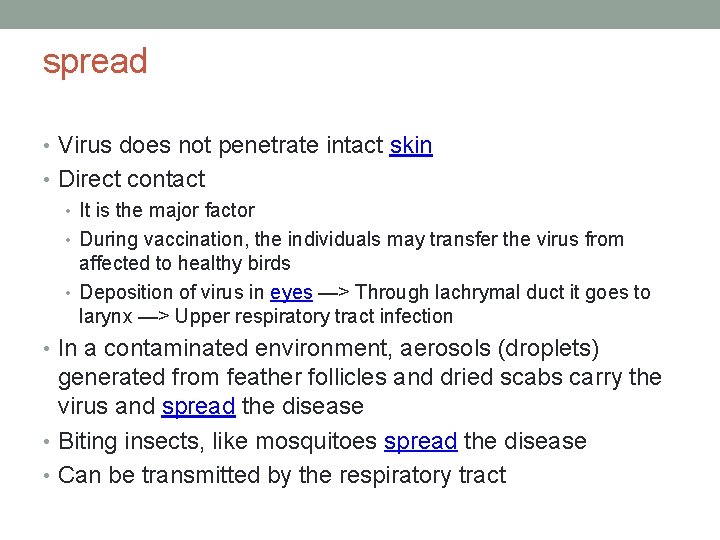 spread

• Virus does not penetrate intact skin
• Direct contact
  • It is the major factor
  • During vaccination, the individuals may transfer the virus from affected to healthy birds
  • Deposition of virus in eyes —> Through lachrymal duct it goes to larynx —> Upper respiratory tract infection
• In a contaminated environment, aerosols (droplets) generated from feather follicles and dried scabs carry the virus and spread the disease
• Biting insects, like mosquitoes spread the disease
• Can be transmitted by the respiratory tract